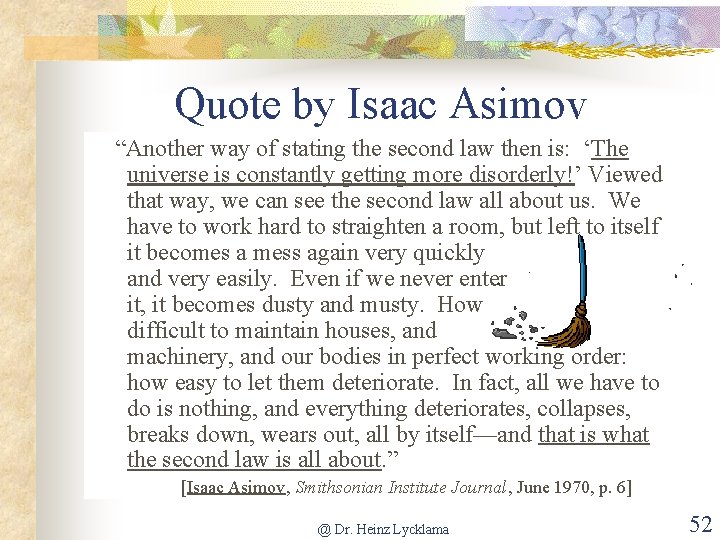 Quote by Isaac Asimov

“Another way of stating the second law then is: ‘The universe is constantly getting more disorderly!’ Viewed that way, we can see the second law all about us. We have to work hard to straighten a room, but left to itself it becomes a mess again very quickly and very easily. Even if we never enter it, it becomes dusty and musty. How difficult to maintain houses, and machinery, and our bodies in perfect working order: how easy to let them deteriorate. In fact, all we have to do is nothing, and everything deteriorates, collapses, breaks down, wears out, all by itself—and that is what the second law is all about.”

[Isaac Asimov, Smithsonian Institute Journal, June 1970, p. 6]

@ Dr. Heinz Lycklama

52